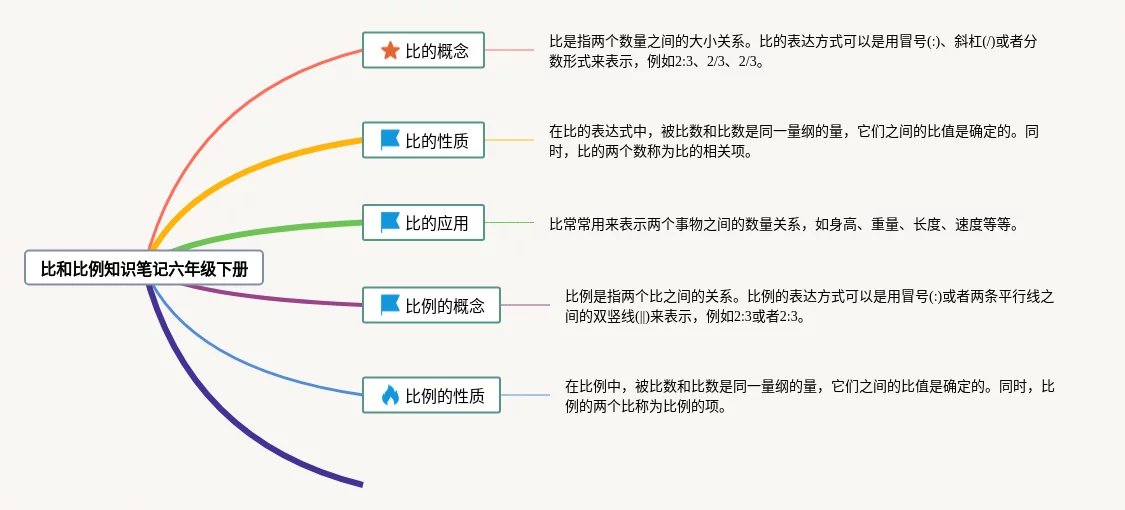 比和比例知识笔记六年级下册

比的概念

比是指两个数量之间的大小关系。比的表达方式可以是用冒号(:)、斜杠(/)或者分数形式来表示，例如2:3、2/3、2/3。

比的性质

在比的表达式中，被比数和比数是同一量纲的量，它们之间的比值是确定的。同时，比的两个数称为比的相关项。

比的应用

比常常用来表示两个事物之间的数量关系，如身高、重量、长度、速度等等。

比例的概念

比例是指两个比之间的关系。比例的表达方式可以是用冒号(:)或者两条平行线之间的双竖线(||)来表示，例如2:3或者2:3。

比例的性质

在比例中，被比数和比数是同一量纲的量，它们之间的比值是确定的。同时，比例的两个比称为比例的项。